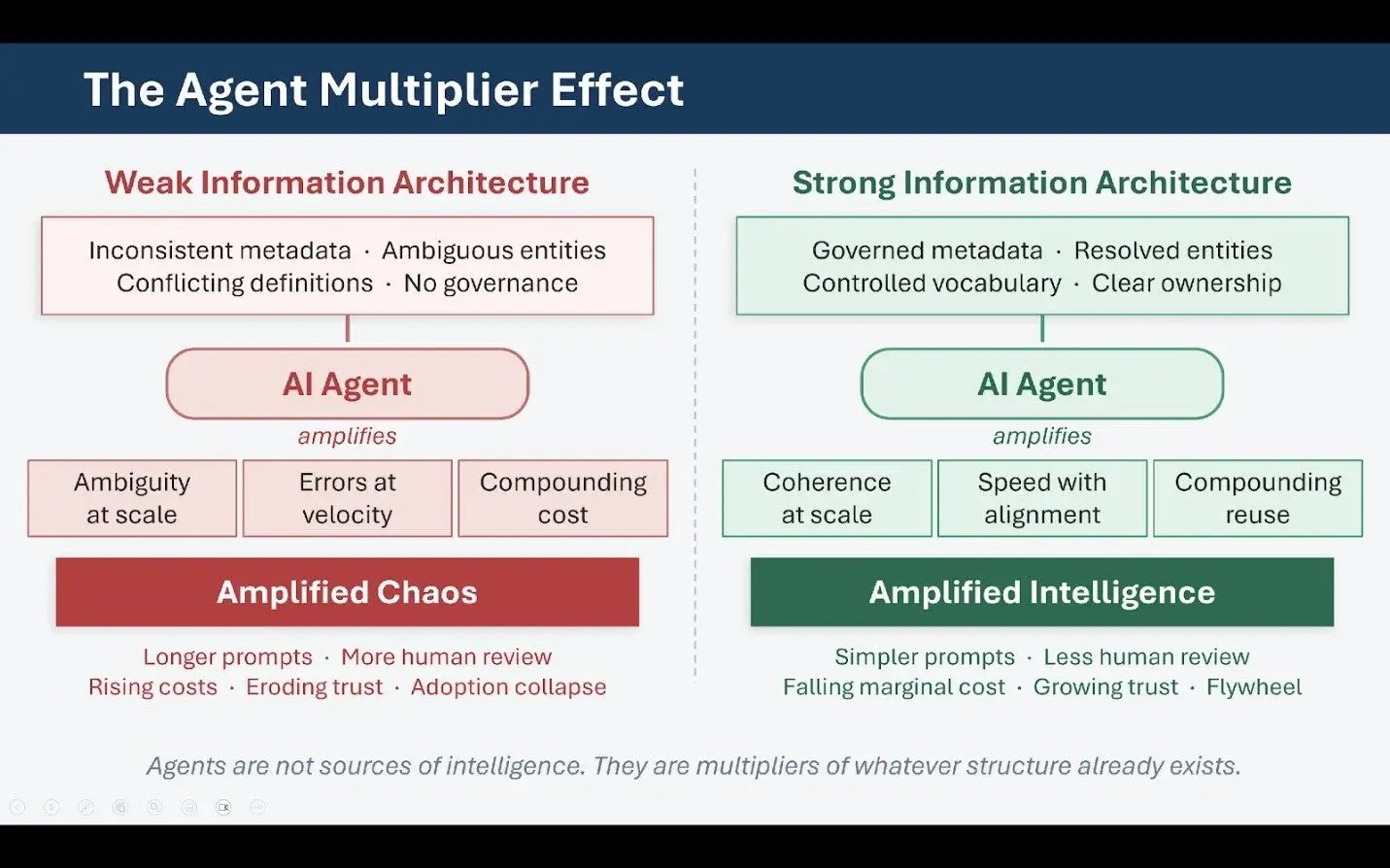 The Agent Multiplier Effect

Weak Information Architecture

Inconsistent metadata · Ambiguous entities
Conflicting definitions · No governance

AI Agent

amplifies

Ambiguity at scale

Errors at velocity

Compounding cost

Amplified Chaos

Longer prompts · More human review
Rising costs · Eroding trust · Adoption collapse

Strong Information Architecture

Governed metadata · Resolved entities
Controlled vocabulary · Clear ownership

AI Agent

amplifies

Coherence at scale

Speed with alignment

Compounding reuse

Amplified Intelligence

Simpler prompts · Less human review
Falling marginal cost · Growing trust · Flywheel

Agents are not sources of intelligence. They are multipliers of whatever structure already exists.